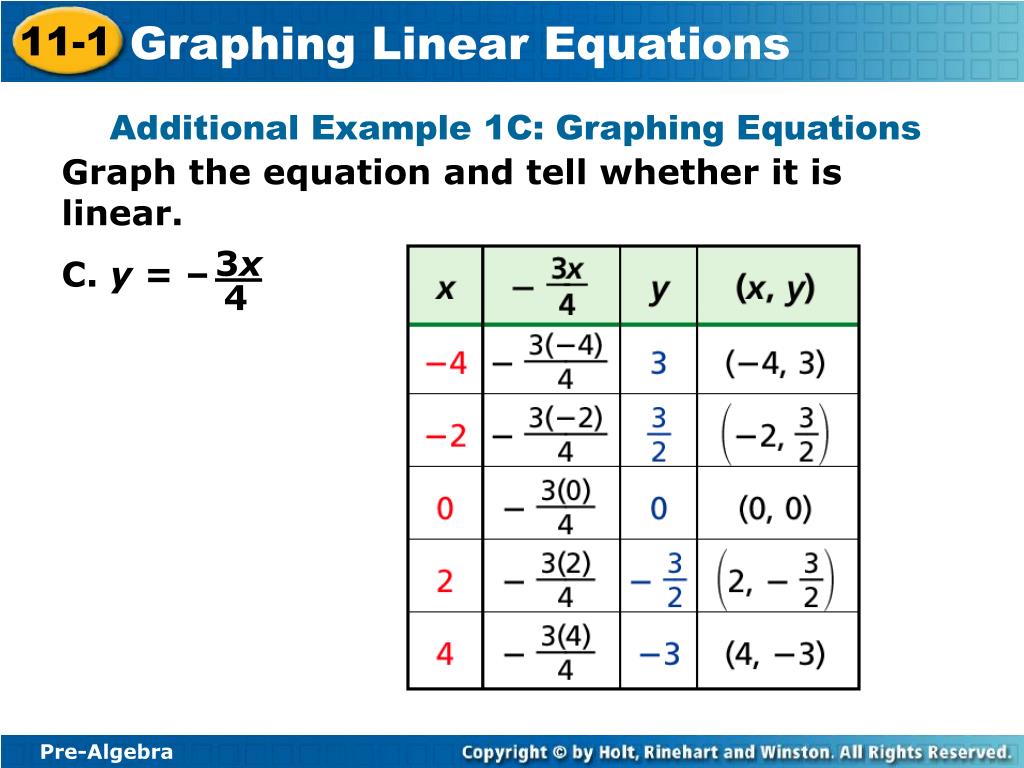 11-1 Graphing Linear Equations

Additional Example 1C: Graphing Equations

Graph the equation and tell whether it is linear.

C. $y = -\frac{3x}{4}$

| $x$ | $-\frac{3x}{4}$ | $y$ | $(x, y)$ |
|---|---|---|---|
| $-4$ | $-\frac{3(-4)}{4}$ | $3$ | $(-4, 3)$ |
| $-2$ | $-\frac{3(-2)}{4}$ | $\frac{3}{2}$ | $\left(-2, \frac{3}{2}\right)$ |
| $0$ | $-\frac{3(0)}{4}$ | $0$ | $(0, 0)$ |
| $2$ | $-\frac{3(2)}{4}$ | $-\frac{3}{2}$ | $\left(2, -\frac{3}{2}\right)$ |
| $4$ | $-\frac{3(4)}{4}$ | $-3$ | $(4, -3)$ |

Pre-Algebra

Copyright © by Holt, Rinehart and Winston. All Rights Reserved.